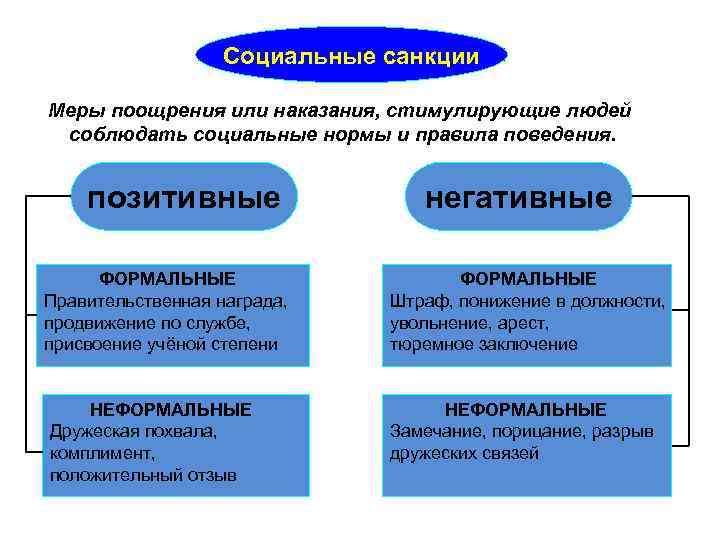 Социальные санкции

Меры поощрения или наказания, стимулирующие людей соблюдать социальные нормы и правила поведения.

позитивные

ФОРМАЛЬНЫЕ
Правительственная награда, продвижение по службе, присвоение учёной степени

НЕФОРМАЛЬНЫЕ
Дружеская похвала, комплимент, положительный отзыв

негативные

ФОРМАЛЬНЫЕ
Штраф, понижение в должности, увольнение, арест, тюремное заключение

НЕФОРМАЛЬНЫЕ
Замечание, порицание, разрыв дружеских связей